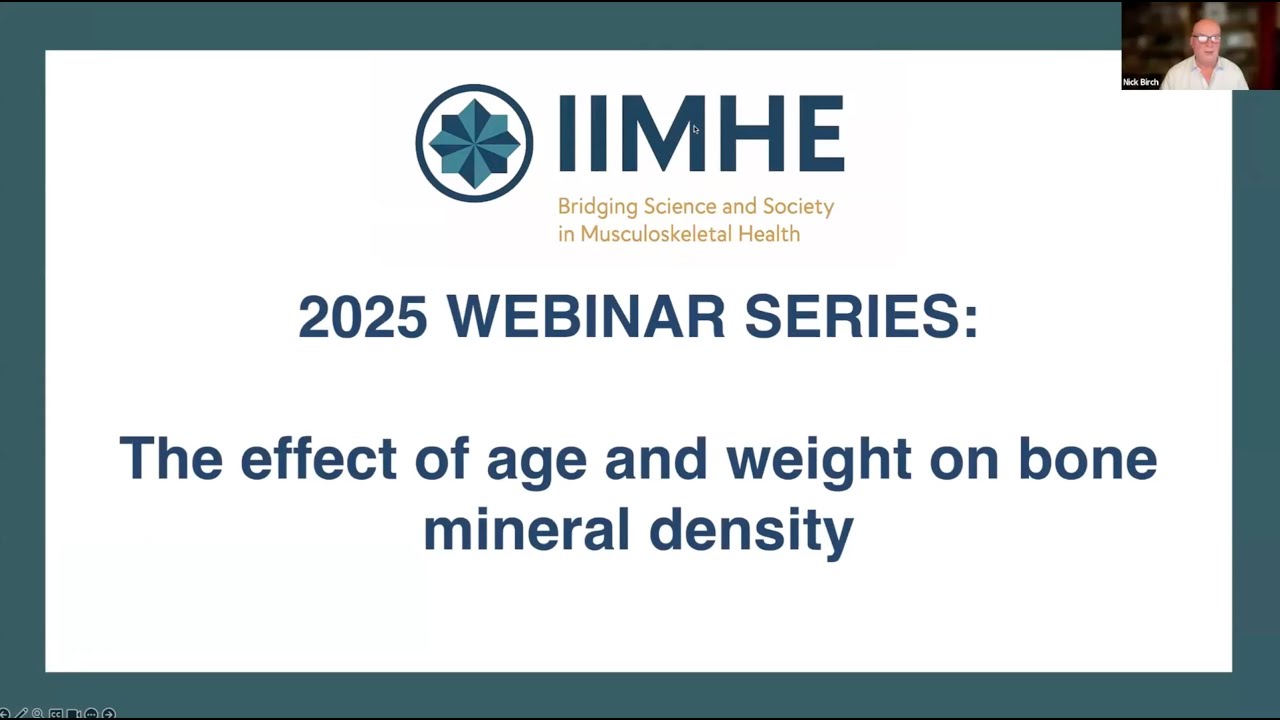 Nick Birch

IIMHE
Bridging Science and Society in Musculoskeletal Health

2025 WEBINAR SERIES:

The effect of age and weight on bone mineral density